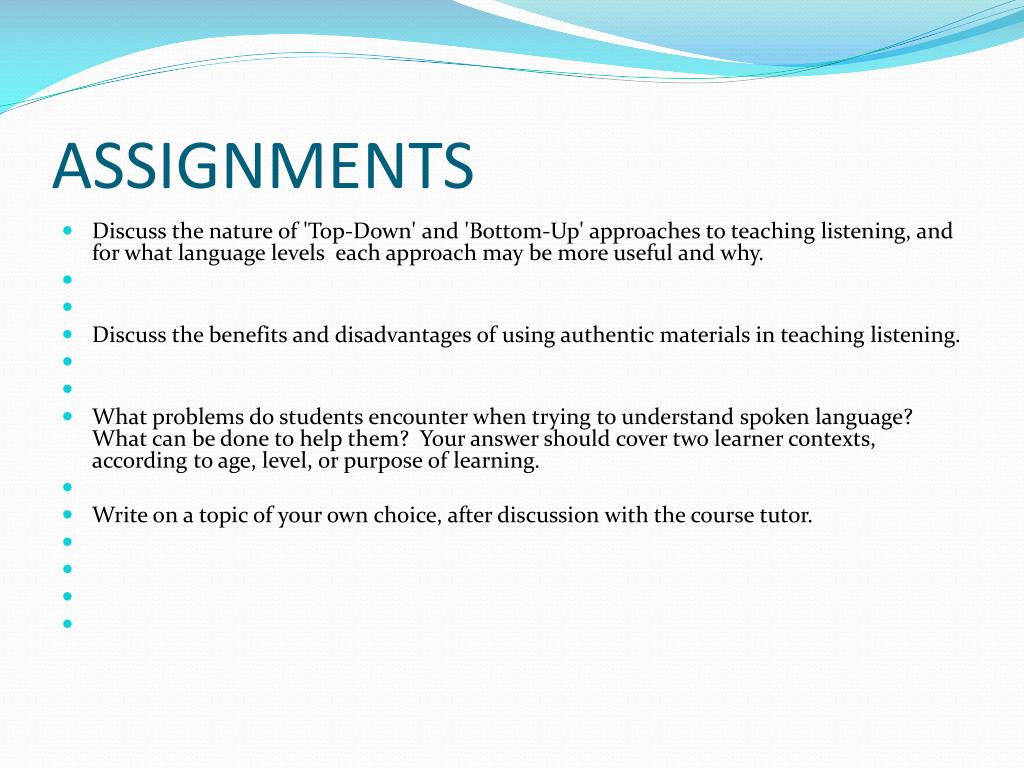 ASSIGNMENTS

- Discuss the nature of 'Top-Down' and 'Bottom-Up' approaches to teaching listening, and for what language levels each approach may be more useful and why.
- Discuss the benefits and disadvantages of using authentic materials in teaching listening.
- What problems do students encounter when trying to understand spoken language? What can be done to help them? Your answer should cover two learner contexts, according to age, level, or purpose of learning.
- Write on a topic of your own choice, after discussion with the course tutor.